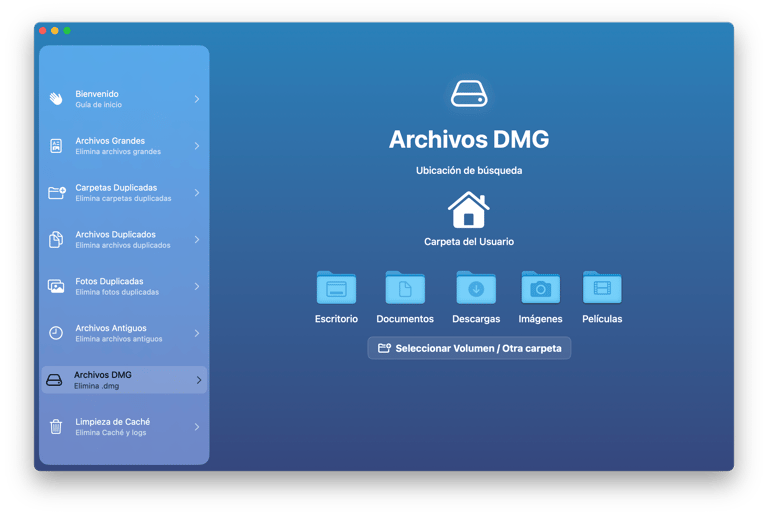 Bienvenido
Guía de inicio

Archivos Grandes
Elimina archivos grandes

Carpetas Duplicadas
Elimina carpetas duplicadas

Archivos Duplicados
Elimina archivos duplicados

Fotos Duplicadas
Elimina fotos duplicadas

Archivos Antiguos
Elimina archivos antiguos

Archivos DMG
Elimina .dmg

Limpieza de Caché
Elimina Caché y logs

Archivos DMG

Ubicación de búsqueda

Carpeta del Usuario

Escritorio
Documentos
Descargas
Imágenes
Películas

Seleccionar Volumen / Otra carpeta